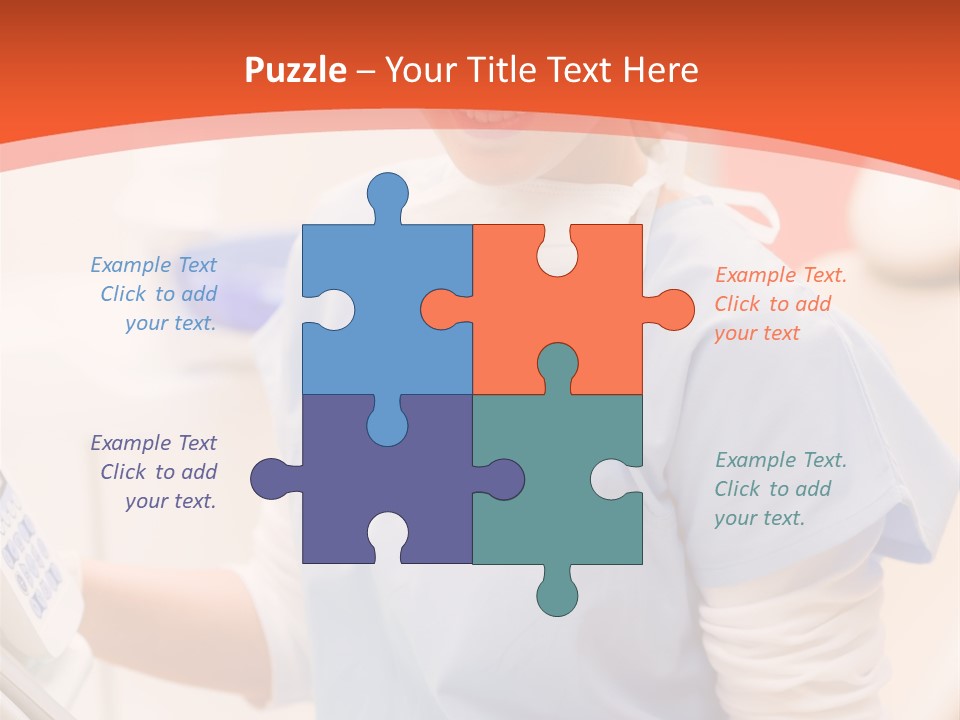 Puzzle – Your Title Text Here

Example Text
Click to add
your text.

Example Text.
Click to add
your text

Example Text
Click to add
your text.

Example Text.
Click to add
your text.